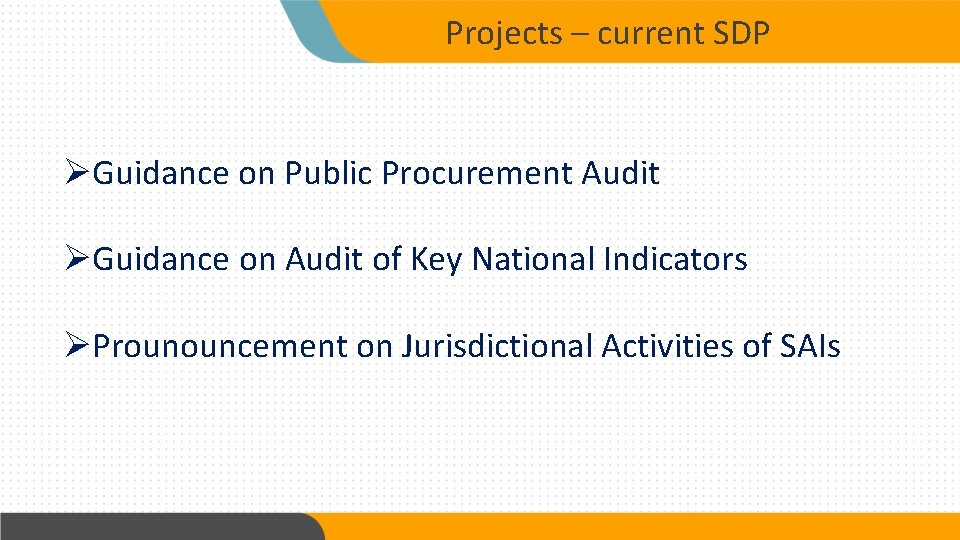 Projects – current SDP

➢Guidance on Public Procurement Audit

➢Guidance on Audit of Key National Indicators

➢Prounouncement on Jurisdictional Activities of SAIs